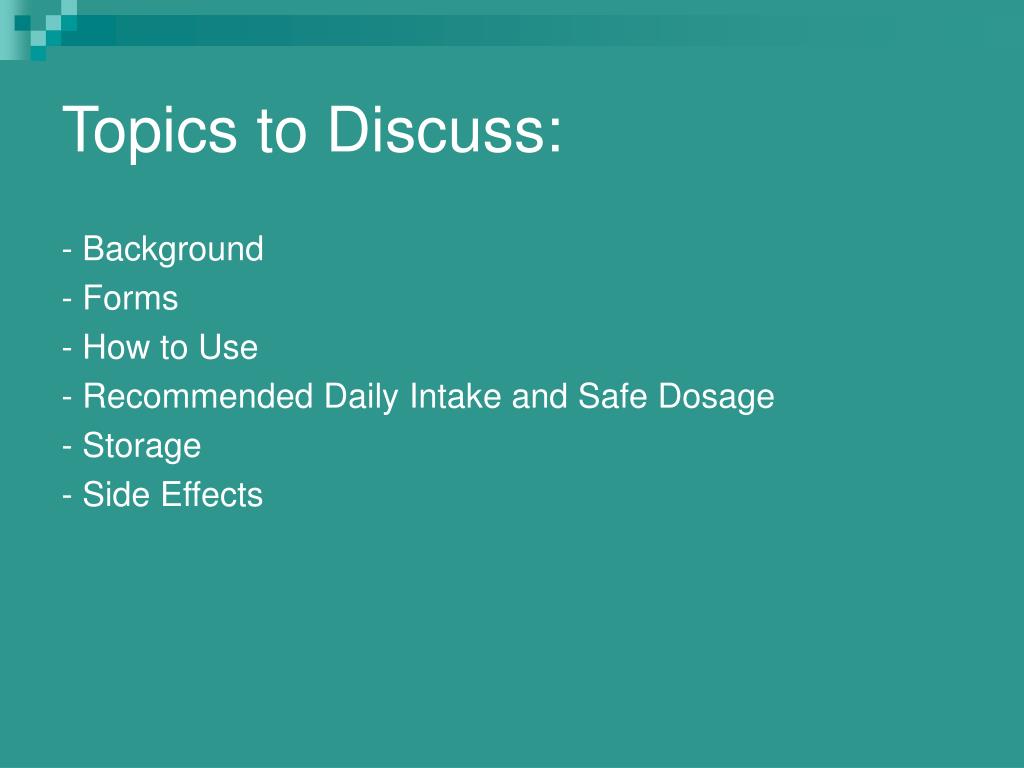 Topics to Discuss:

- Background
- Forms
- How to Use
- Recommended Daily Intake and Safe Dosage
- Storage
- Side Effects